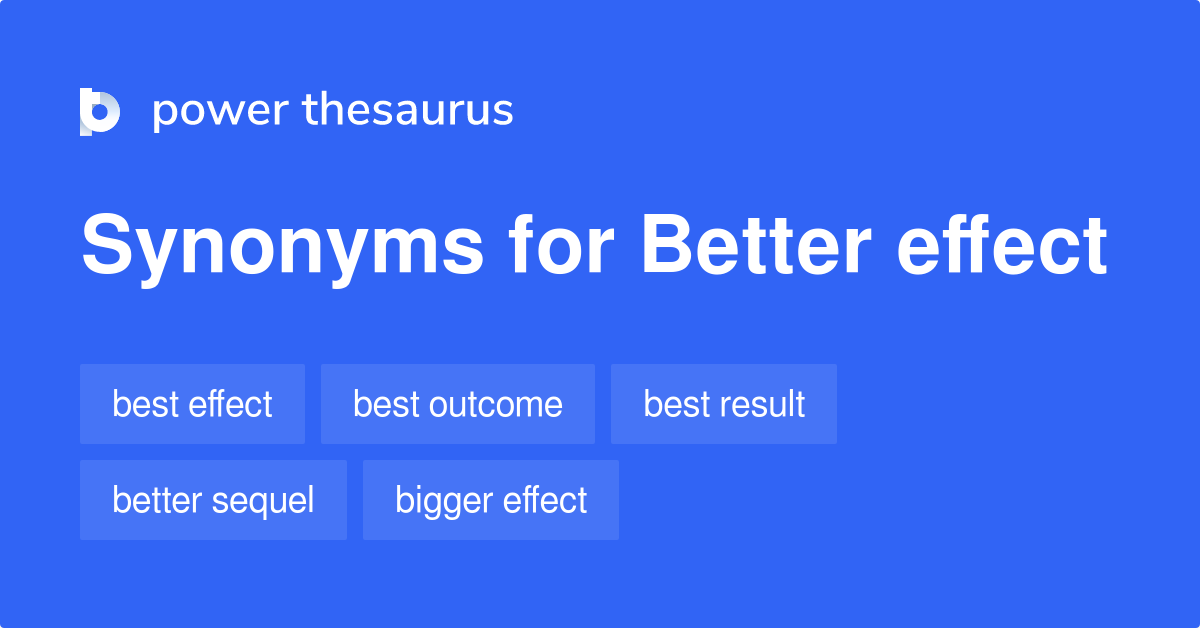 power thesaurus

Synonyms for Better effect

best effect
best outcome
best result
better sequel
bigger effect